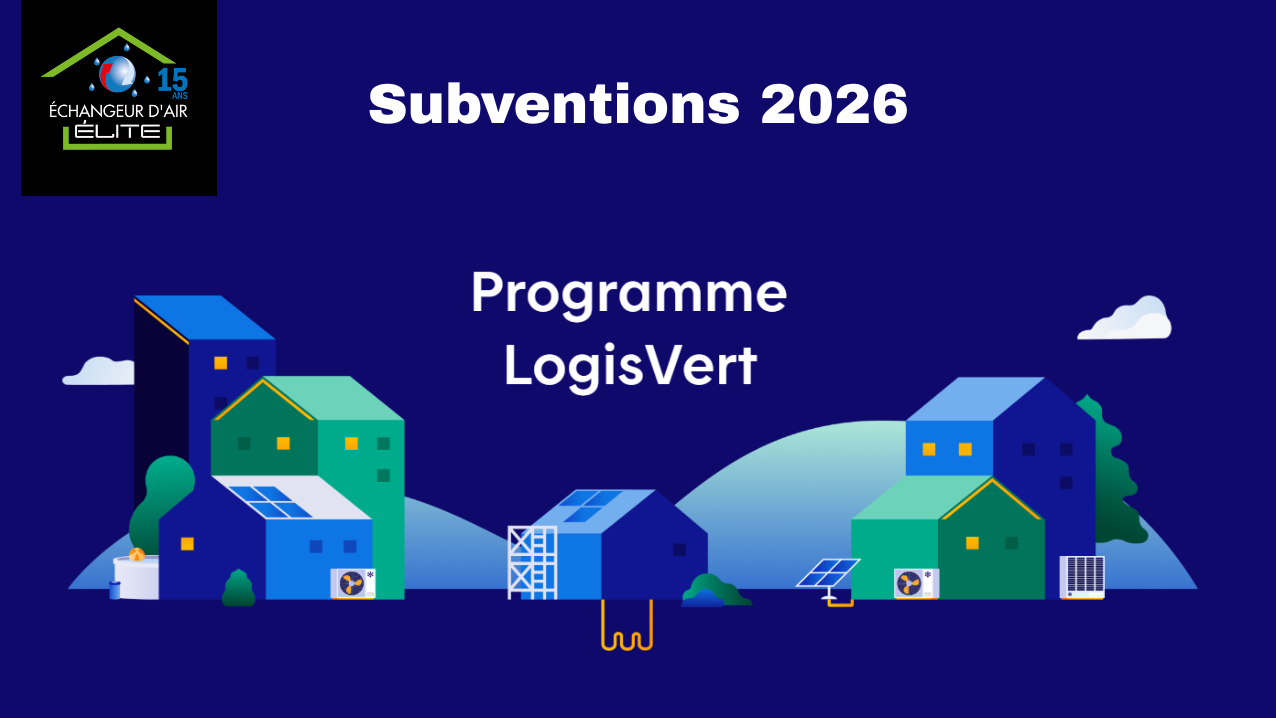 15 ANS
ÉCHANGEUR D'AIR
ÉLITE

Subventions 2026

Programme LogisVert